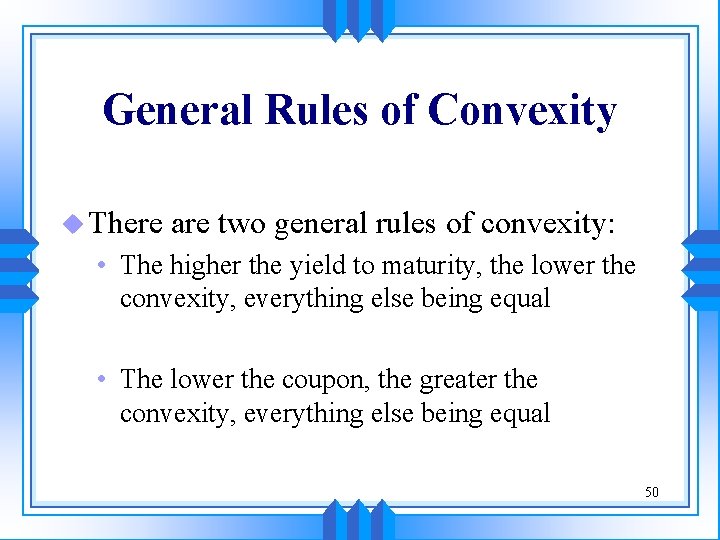 General Rules of Convexity

There are two general rules of convexity:

• The higher the yield to maturity, the lower the convexity, everything else being equal

• The lower the coupon, the greater the convexity, everything else being equal

50